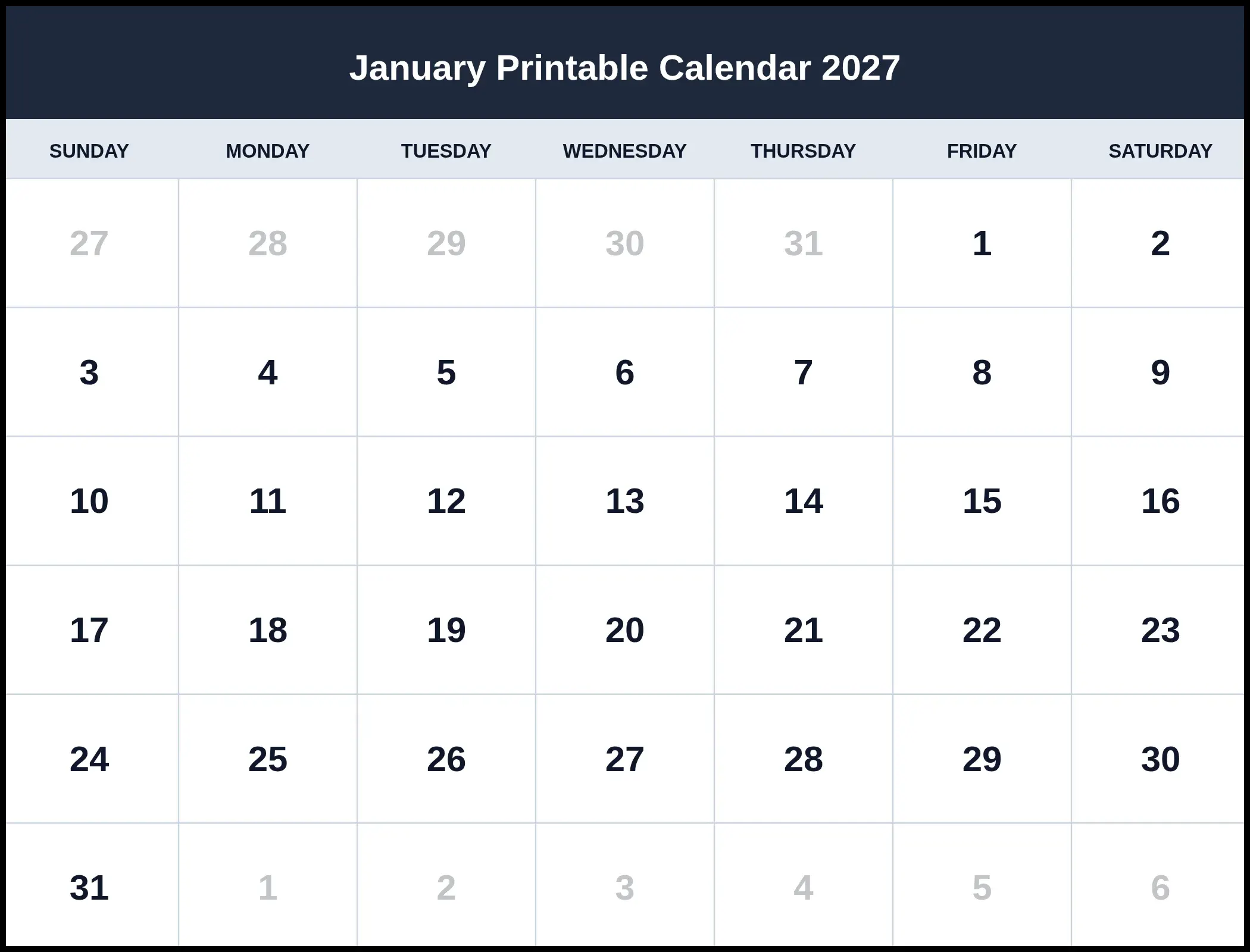 January Printable Calendar 2027

| SUNDAY | MONDAY | TUESDAY | WEDNESDAY | THURSDAY | FRIDAY | SATURDAY |
|---|---|---|---|---|---|---|
| 27 | 28 | 29 | 30 | 31 | 1 | 2 |
| 3 | 4 | 5 | 6 | 7 | 8 | 9 |
| 10 | 11 | 12 | 13 | 14 | 15 | 16 |
| 17 | 18 | 19 | 20 | 21 | 22 | 23 |
| 24 | 25 | 26 | 27 | 28 | 29 | 30 |
| 31 | 1 | 2 | 3 | 4 | 5 | 6 |